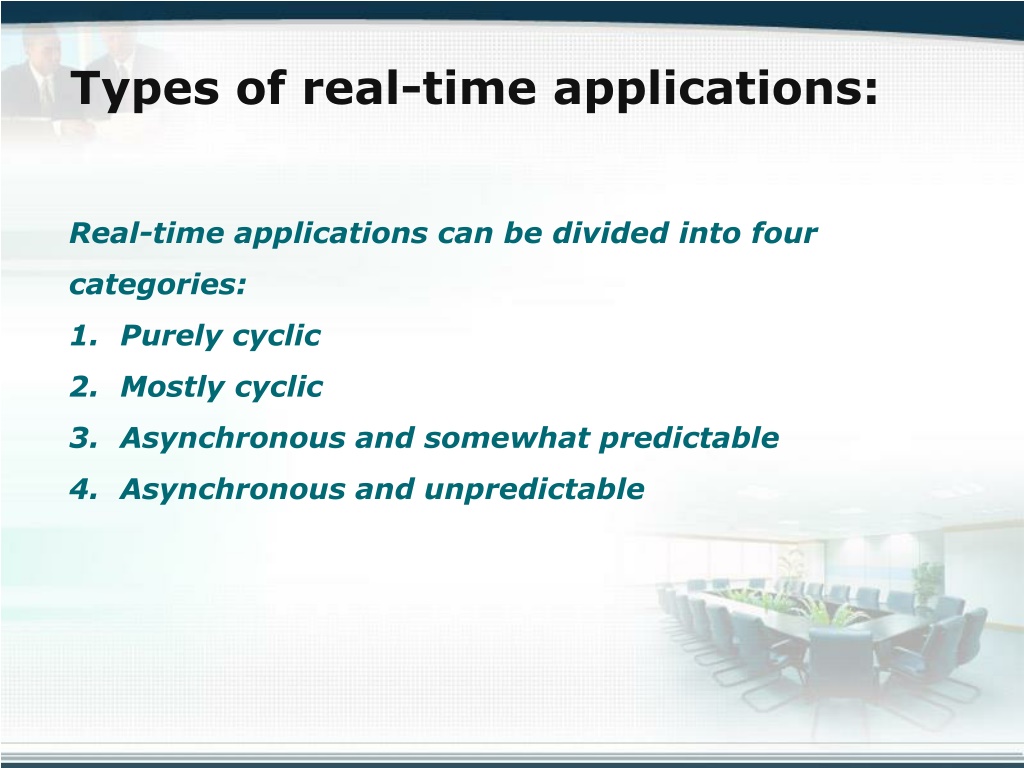 Types of real-time applications:

Real-time applications can be divided into four categories:
1. Purely cyclic
2. Mostly cyclic
3. Asynchronous and somewhat predictable
4. Asynchronous and unpredictable